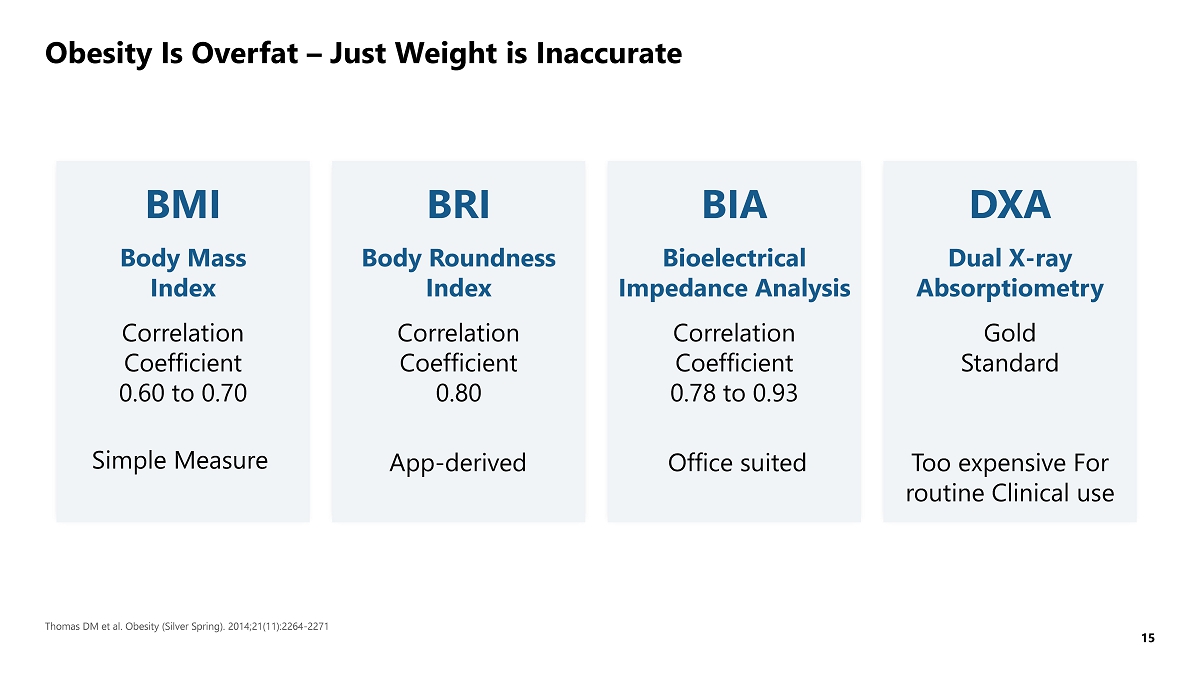 Obesity Is Overfat – Just Weight is Inaccurate

BMI

Body Mass Index

Correlation Coefficient 0.60 to 0.70

Simple Measure

BRI

Body Roundness Index

Correlation Coefficient 0.80

App-derived

BIA

Bioelectrical Impedance Analysis

Correlation Coefficient 0.78 to 0.93

Office suited

DXA

Dual X-ray Absorptiometry

Gold Standard

Too expensive For routine Clinical use

Thomas DM et al. Obesity (Silver Spring). 2014;21(11):2264-2271

15